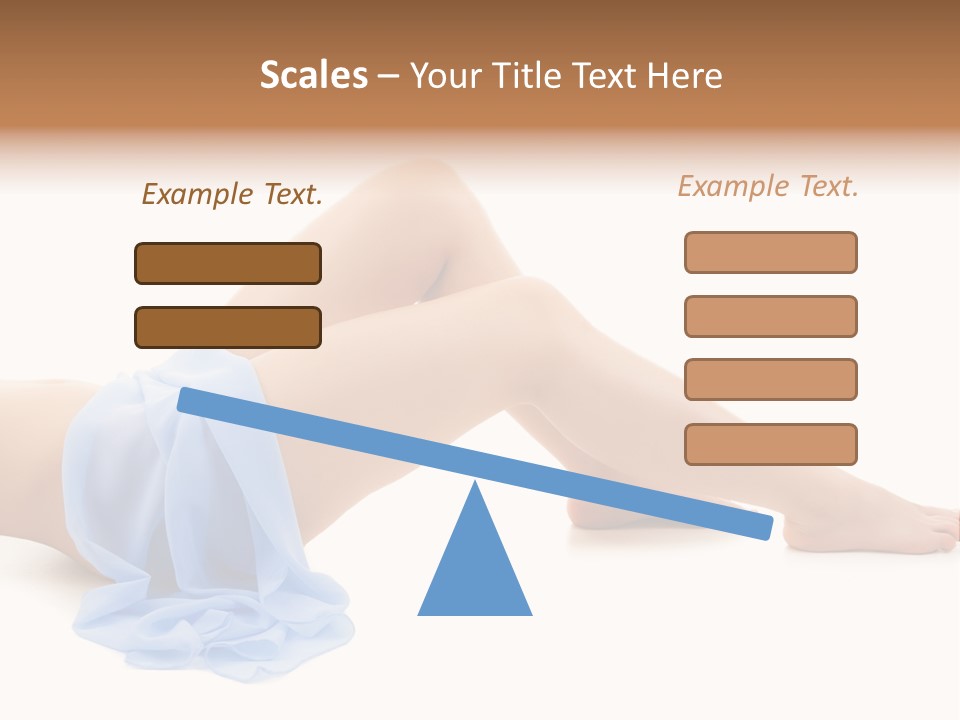 Scales – Your Title Text Here

Example Text.

Example Text.